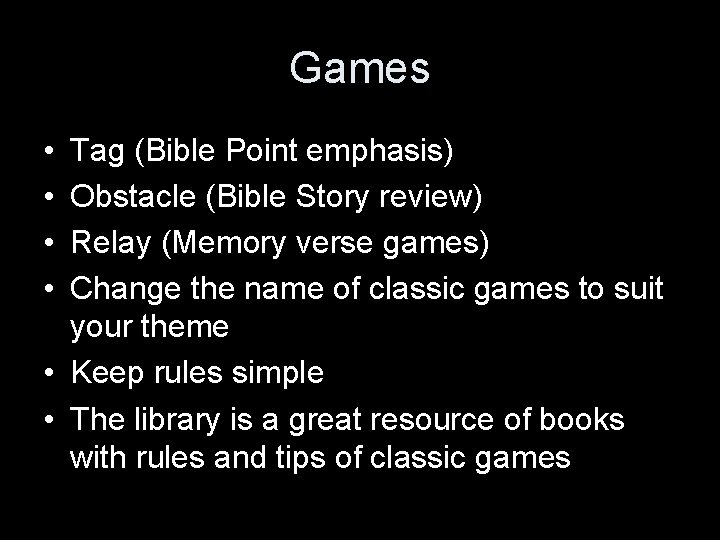 Games

• Tag (Bible Point emphasis)
• Obstacle (Bible Story review)
• Relay (Memory verse games)
• Change the name of classic games to suit your theme
• Keep rules simple
• The library is a great resource of books with rules and tips of classic games